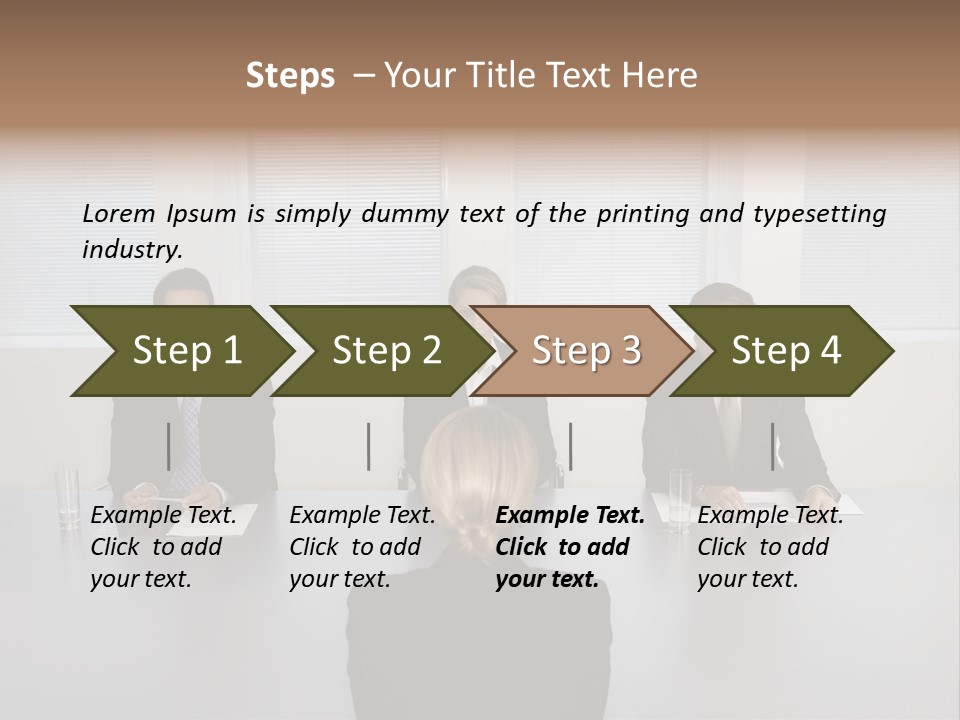 Steps – Your Title Text Here

Lorem Ipsum is simply dummy text of the printing and typesetting industry.

Step 1

Step 2

Step 3

Step 4

Example Text. Click to add your text.

Example Text. Click to add your text.

Example Text. Click to add your text.

Example Text. Click to add your text.